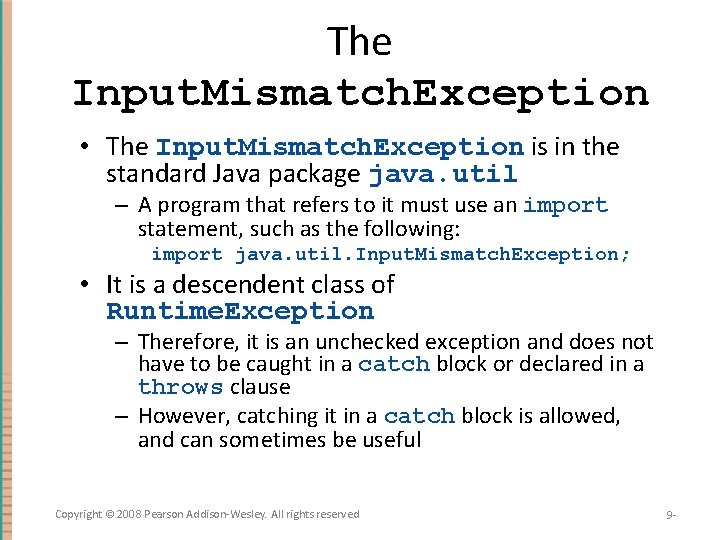 The InputMismatchException

• The InputMismatchException is in the standard Java package java.util

– A program that refers to it must use an import statement, such as the following:

import java.util.InputMismatchException;

• It is a descendent class of RuntimeException

– Therefore, it is an unchecked exception and does not have to be caught in a catch block or declared in a throws clause

– However, catching it in a catch block is allowed, and can sometimes be useful

Copyright © 2008 Pearson Addison-Wesley. All rights reserved

9-